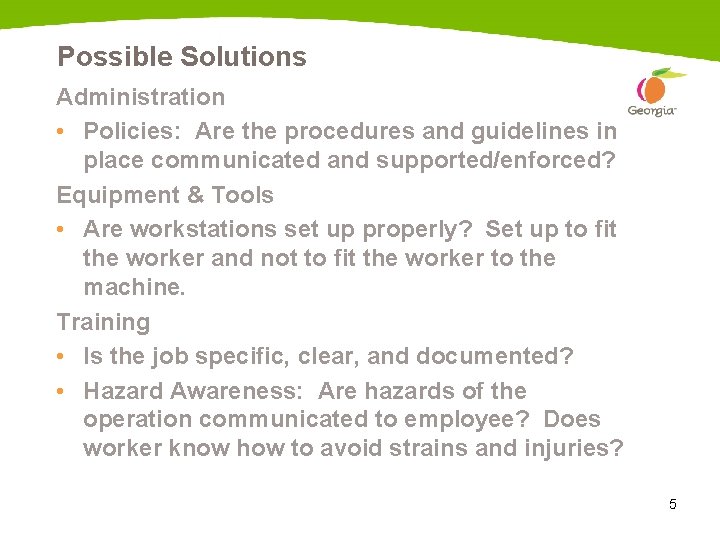 Possible Solutions

Georgia

Administration

• Policies: Are the procedures and guidelines in place communicated and supported/enforced?

Equipment & Tools

• Are workstations set up properly? Set up to fit the worker and not to fit the worker to the machine.

Training

• Is the job specific, clear, and documented?

• Hazard Awareness: Are hazards of the operation communicated to employee? Does worker know how to avoid strains and injuries?

5